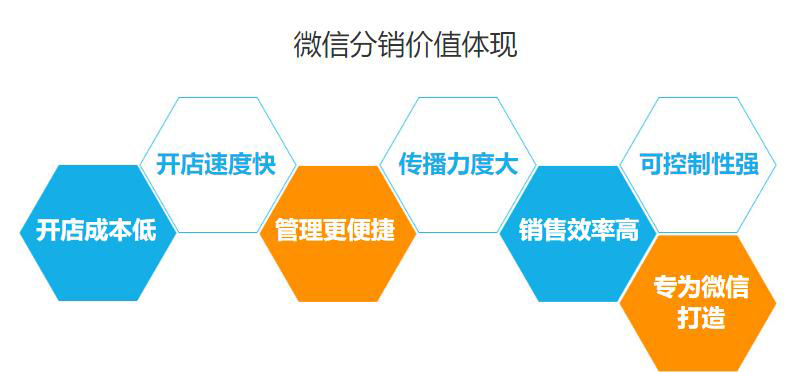 微信分销价值体现

开店成本低

开店速度快

管理更便捷

传播力度大

销售效率高

可控制性强

专为微信打造